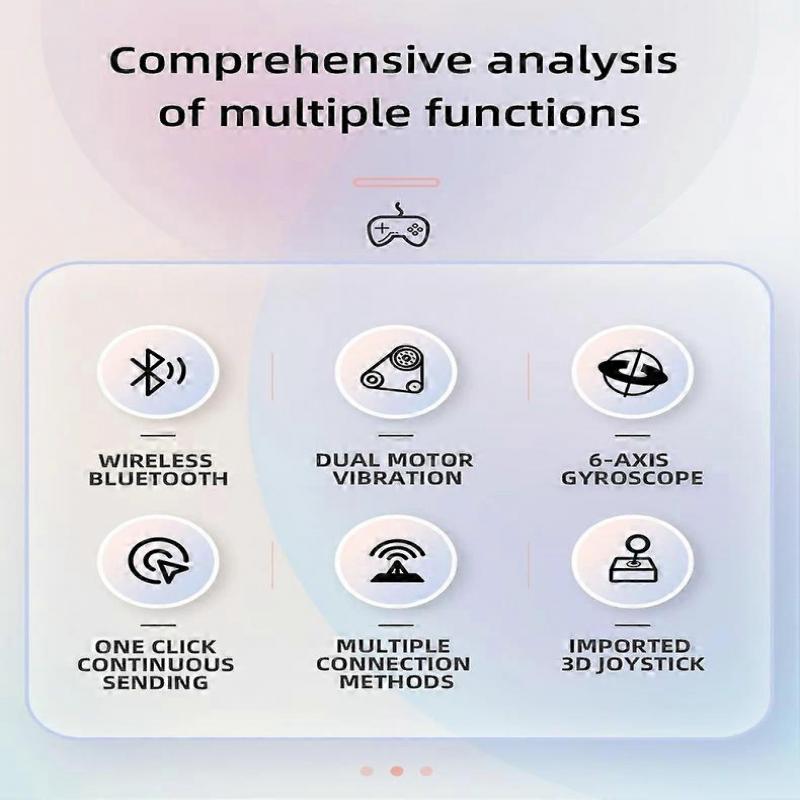 Comprehensive analysis of multiple functions

WIRELESS BLUETOOTH

DUAL MOTOR VIBRATION

6-AXIS GYROSCOPE

ONE CLICK CONTINUOUS SENDING

MULTIPLE CONNECTION METHODS

IMPORTED 3D JOYSTICK